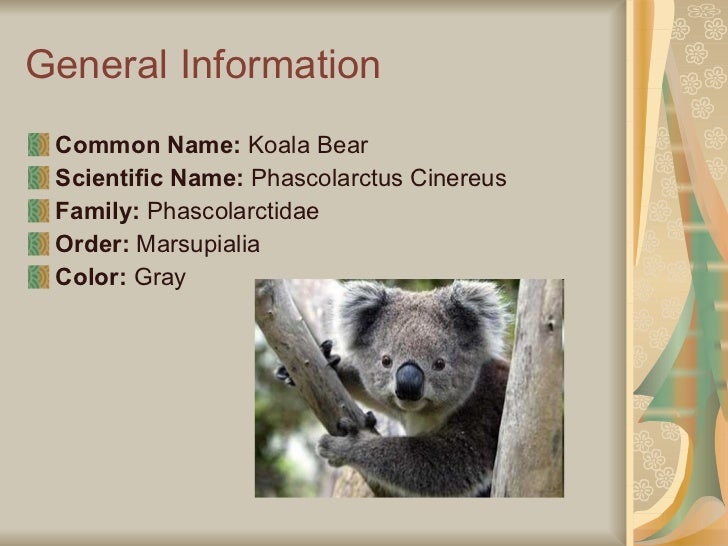 General Information

Common Name: Koala Bear
Scientific Name: Phascolarctus Cinereus
Family: Phascolarctidae
Order: Marsupialia
Color: Gray